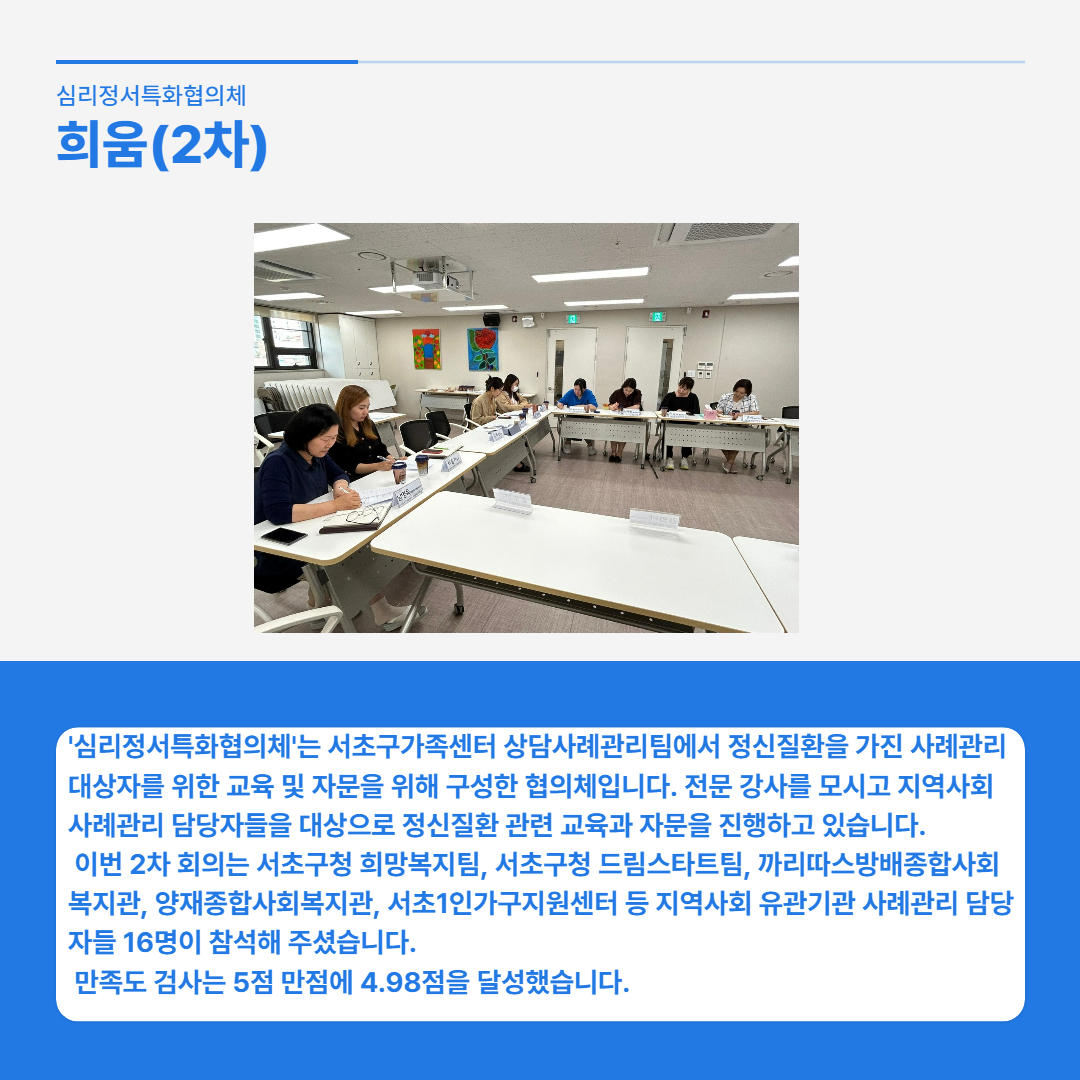 심리정서특화협의체

희움(2차)

'심리정서특화협의체'는 서초구가족센터 상담사례관리팀에서 정신질환을 가진 사례관리 대상자를 위한 교육 및 자문을 위해 구성한 협의체입니다. 전문 강사를 모시고 지역사회 사례관리 담당자들을 대상으로 정신질환 관련 교육과 자문을 진행하고 있습니다.

이번 2차 회의는 서초구청 희망복지팀, 서초구청 드림스타트팀, 까리따스방배종합사회복지관, 양재종합사회복지관, 서초1인가구지원센터 등 지역사회 유관기관 사례관리 담당자들 16명이 참석해 주셨습니다.

만족도 검사는 5점 만점에 4.98점을 달성했습니다.